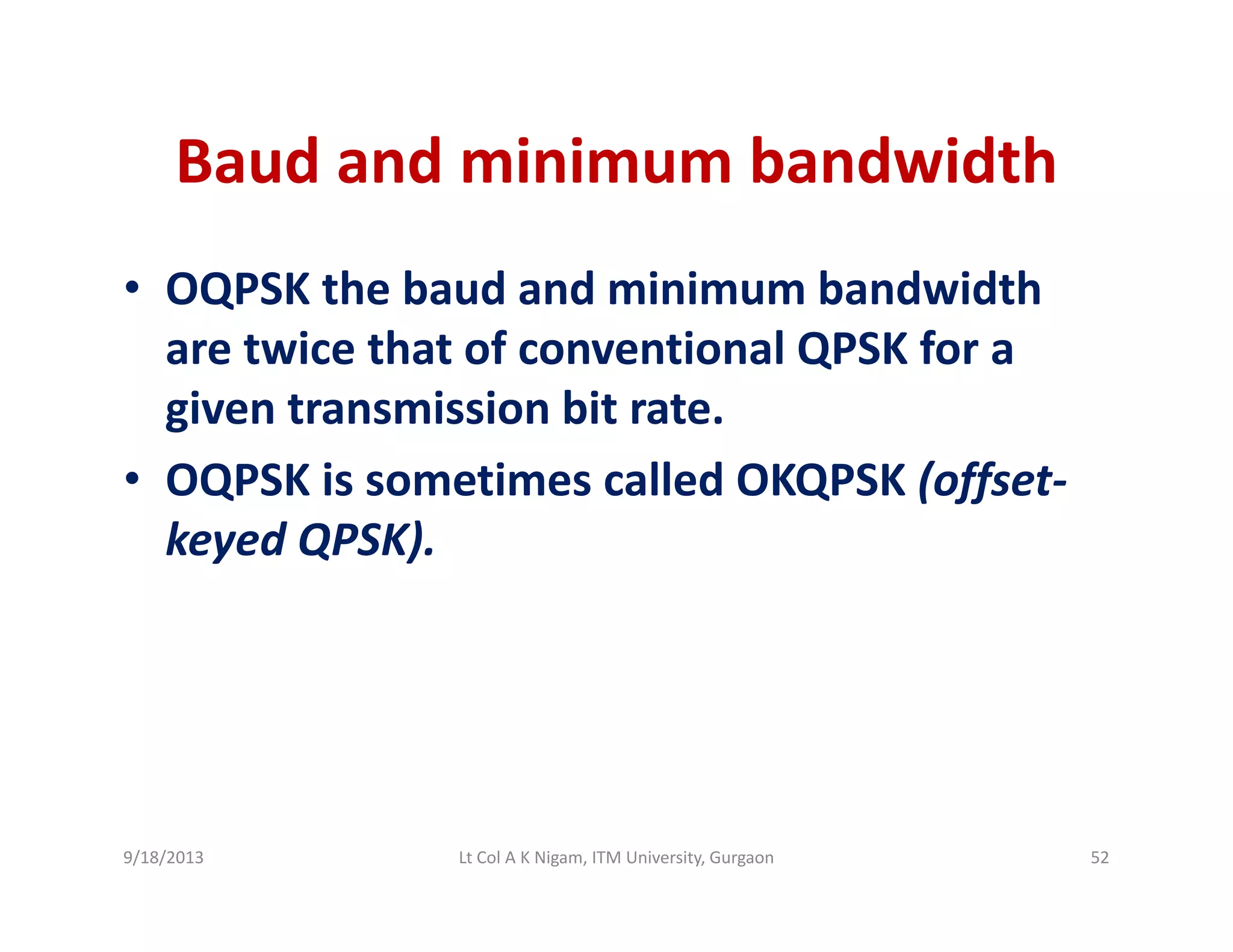 Baud and minimum bandwidth

• OQPSK the baud and minimum bandwidth are twice that of conventional QPSK for a given transmission bit rate.

• OQPSK is sometimes called OKQPSK (offset-keyed QPSK).

9/18/2013

Lt Col A K Nigam, ITM University, Gurgaon

52